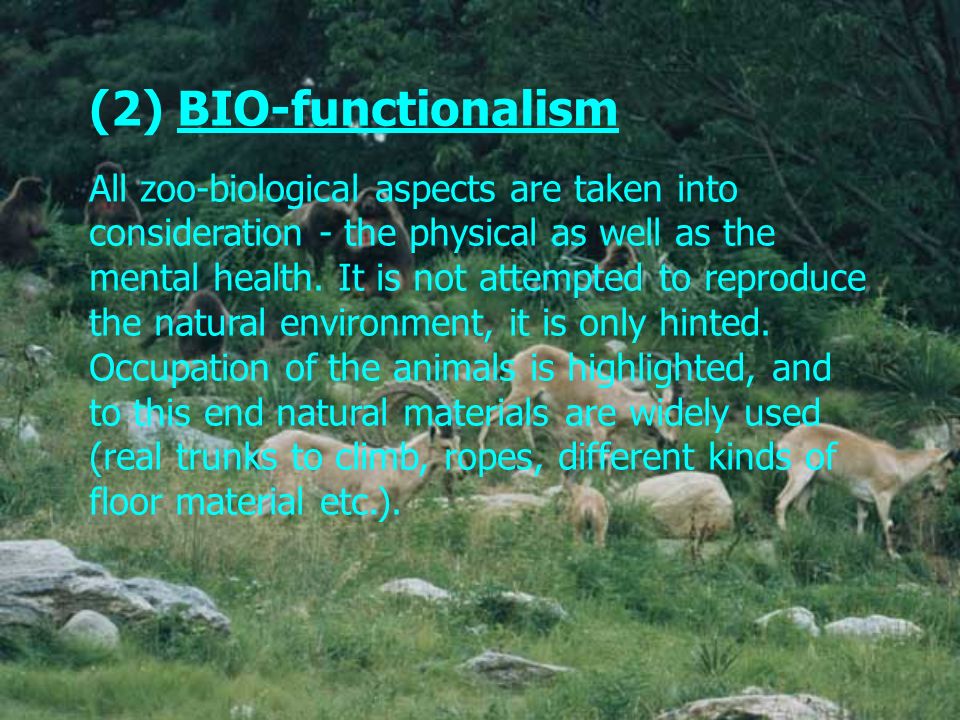 (2) BIO-functionalism

All zoo-biological aspects are taken into consideration - the physical as well as the mental health. It is not attempted to reproduce the natural environment, it is only hinted. Occupation of the animals is highlighted, and to this end natural materials are widely used (real trunks to climb, ropes, different kinds of floor material etc.).